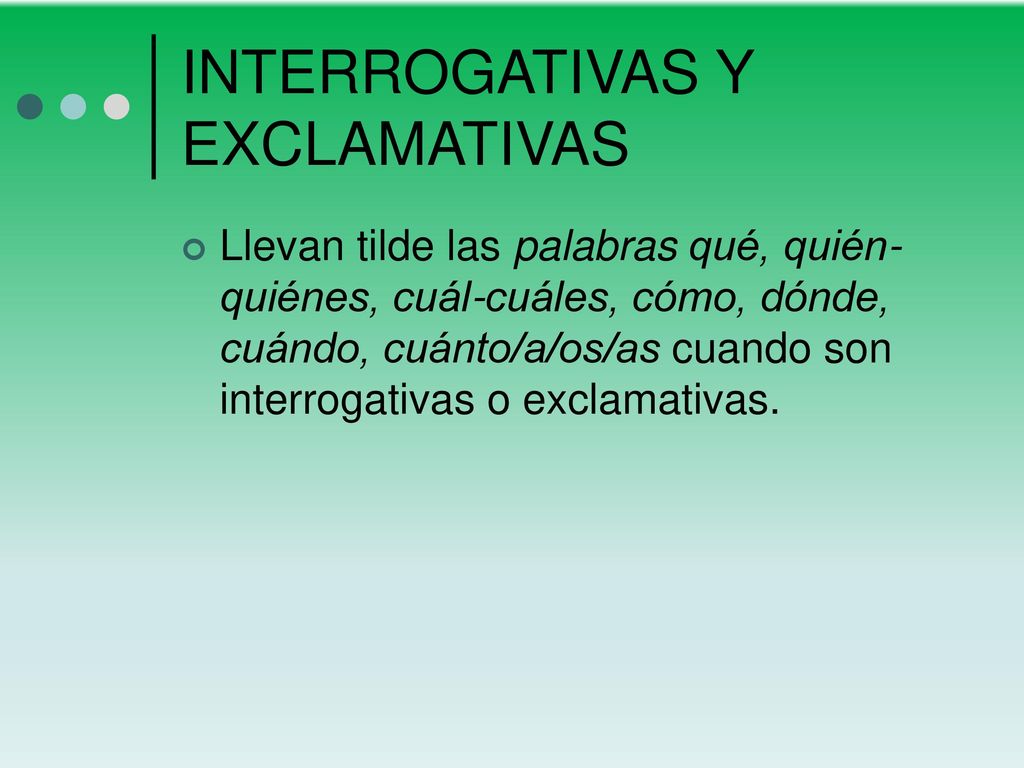 INTERROGATIVAS Y EXCLAMATIVAS

Llevan tilde las palabras qué, quién-quiénes, cuál-cuáles, cómo, dónde, cuándo, cuánto/a/os/as cuando son interrogativas o exclamativas.